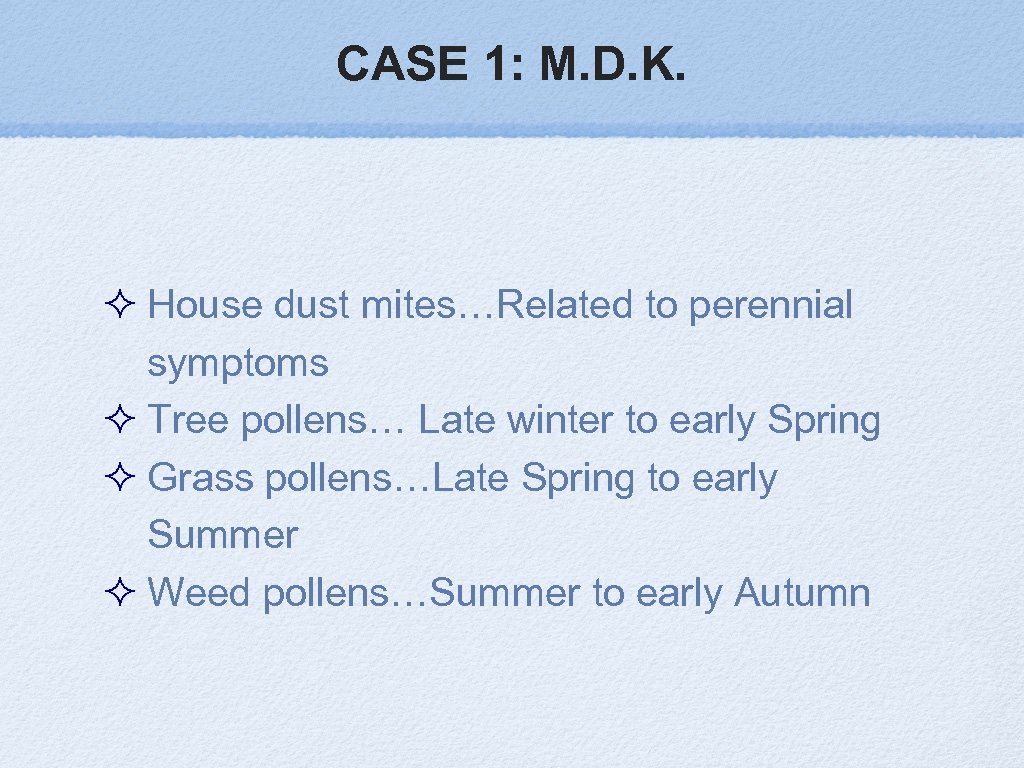 CASE 1: M.D.K.

✧ House dust mites…Related to perennial symptoms
✧ Tree pollens… Late winter to early Spring
✧ Grass pollens…Late Spring to early Summer
✧ Weed pollens…Summer to early Autumn